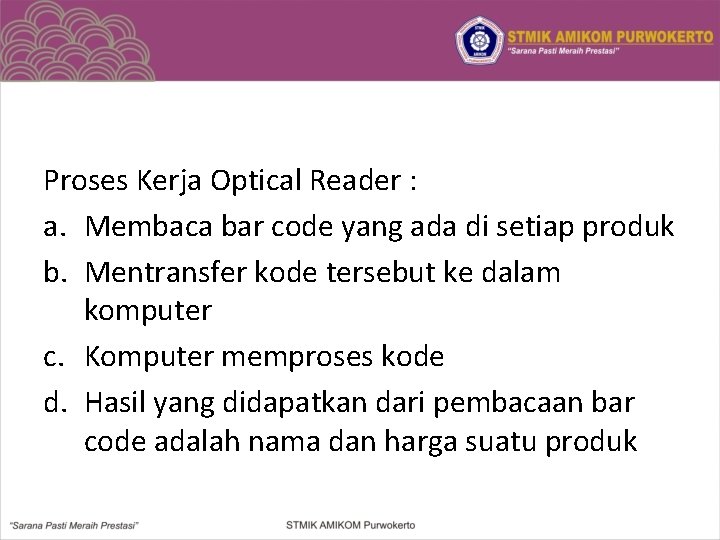 STMIK AMIKOM PURWOKERTO
"Sarana Pasti Meraih Prestasi"

Proses Kerja Optical Reader :
a. Membaca bar code yang ada di setiap produk
b. Mentransfer kode tersebut ke dalam komputer
c. Komputer memproses kode
d. Hasil yang didapatkan dari pembacaan bar code adalah nama dan harga suatu produk

"Sarana Pasti Meraih Prestasi"
STMIK AMIKOM Purwokerto